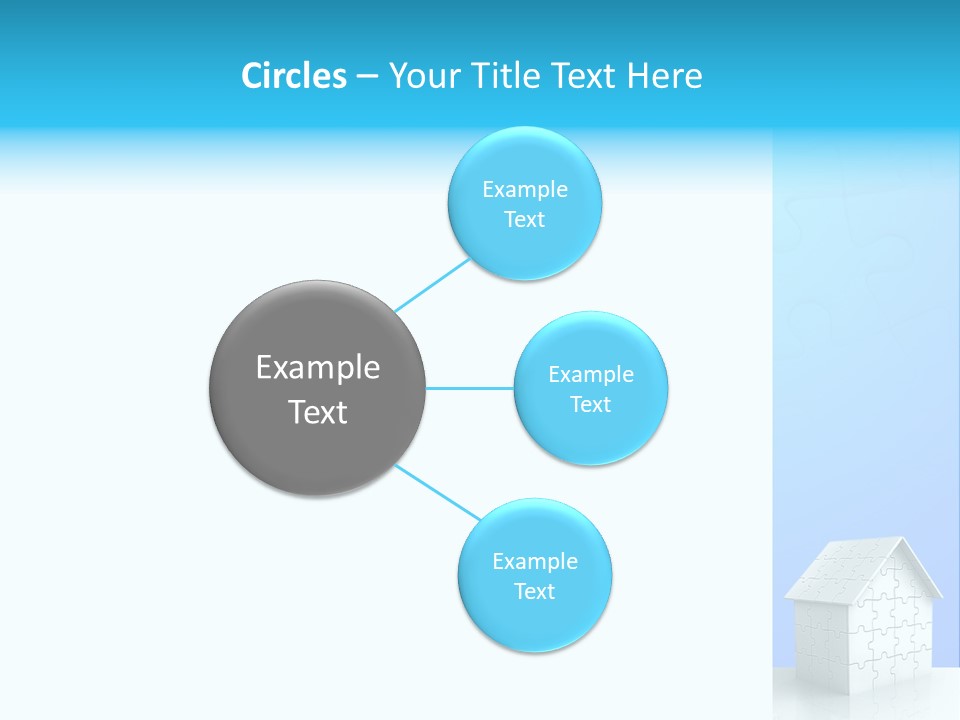 Circles – Your Title Text Here

Example Text

Example Text

Example Text

Example Text